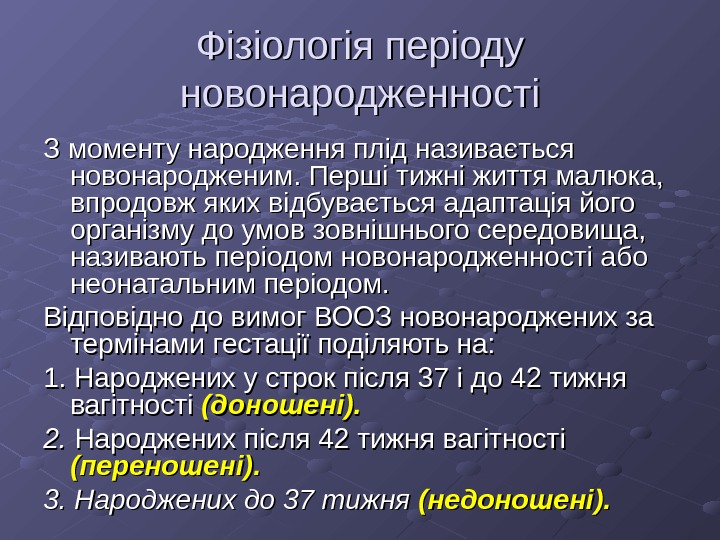 Фізіологія періоду новонародженності

З моменту народження плід називається новонародженим. Перші тижні життя малюка, впродовж яких відбувається адаптація його організму до умов зовнішнього середовища, називають періодом новонародженності або неонатальним періодом.

Відповідно до вимог ВООЗ новонароджених за термінами гестації поділяють на:

1. Народжених у строк після 37 і до 42 тижня вагітності (доношені).

2. Народжених після 42 тижня вагітності (переношені).

3. Народжених до 37 тижня (недоношені).